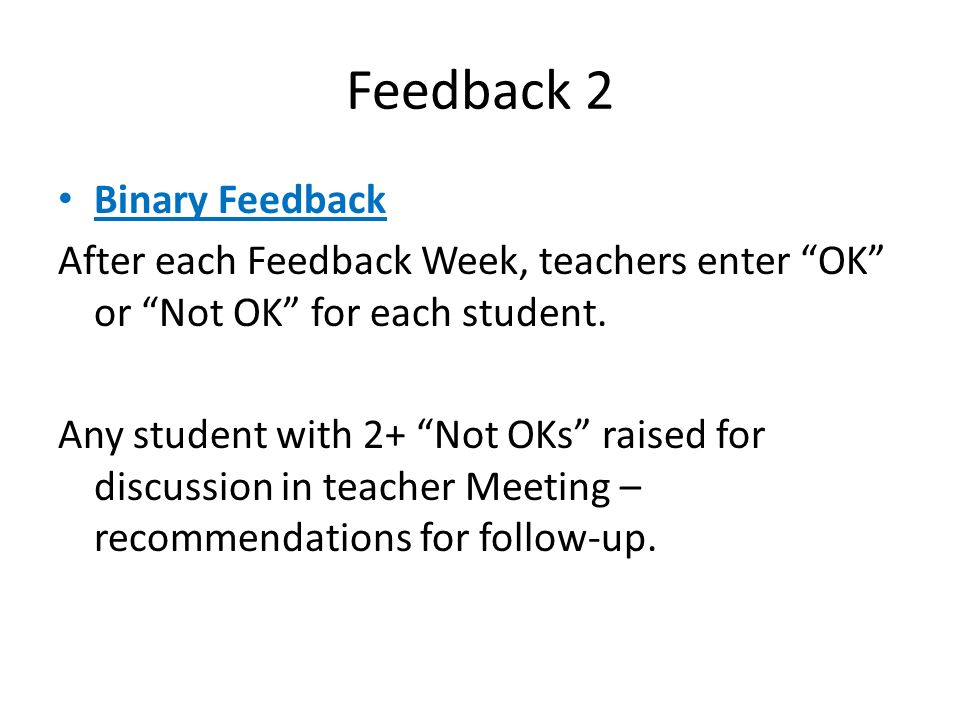 Feedback 2

• Binary Feedback

After each Feedback Week, teachers enter “OK” or “Not OK” for each student.

Any student with 2+ “Not OKs” raised for discussion in teacher Meeting – recommendations for follow-up.